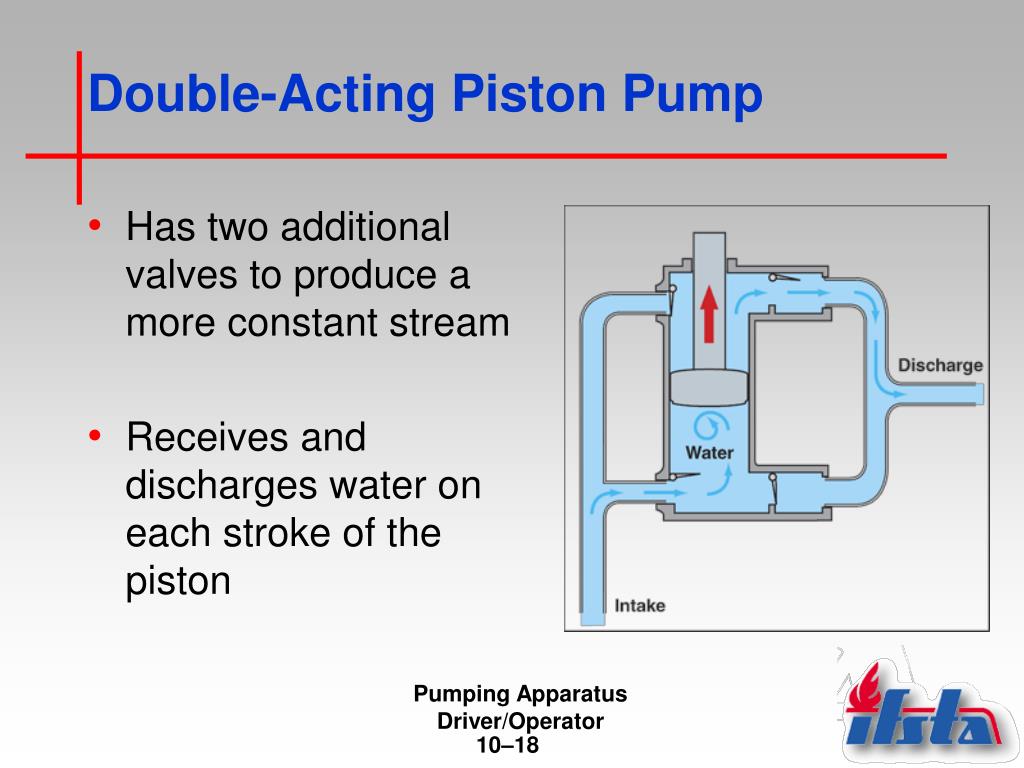 Double-Acting Piston Pump

• Has two additional valves to produce a more constant stream

• Receives and discharges water on each stroke of the piston

Discharge

Water

Intake

Pumping Apparatus Driver/Operator
10–18

ifsta